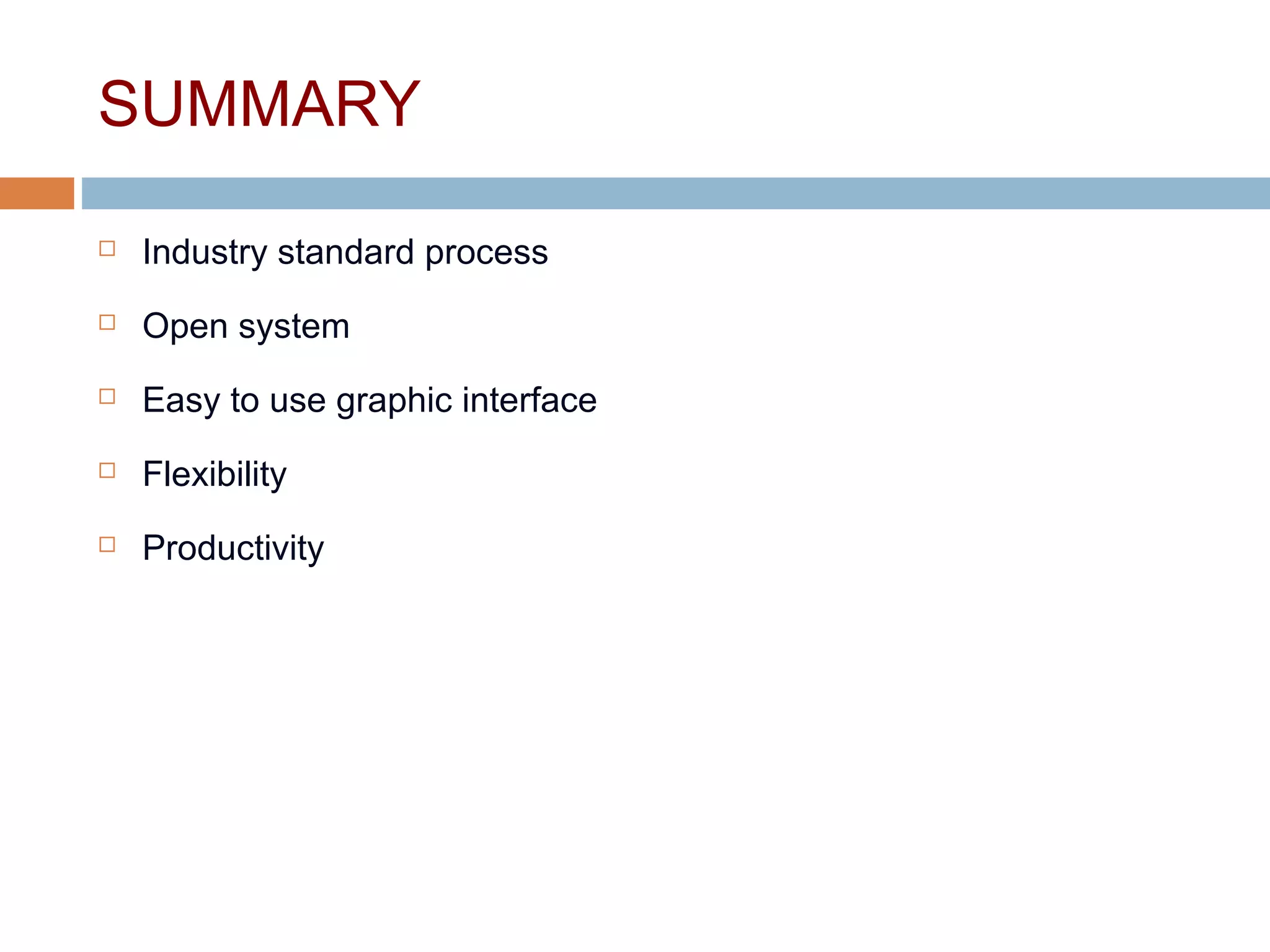 SUMMARY

□ Industry standard process

□ Open system

□ Easy to use graphic interface

□ Flexibility

□ Productivity